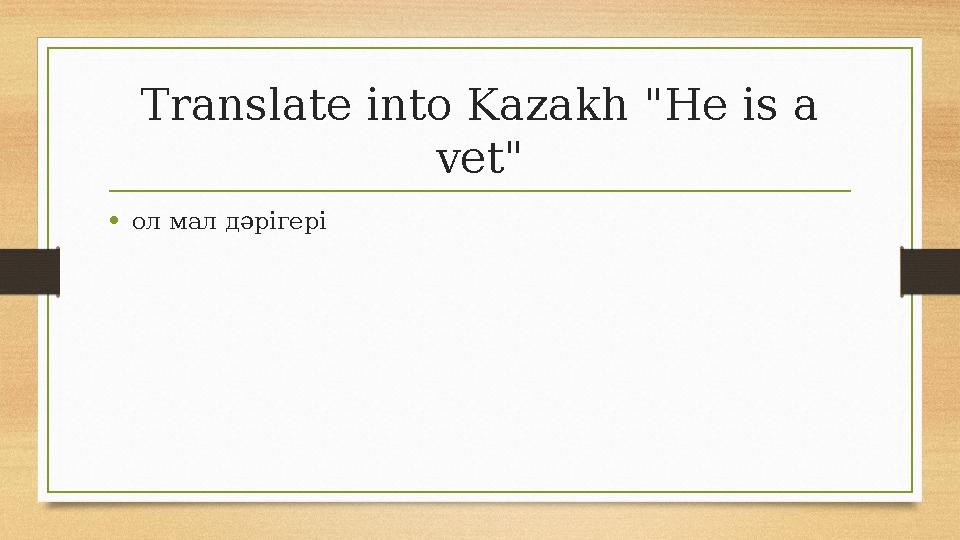 Translate into Kazakh "He is a vet"

• ол мал дәрігері